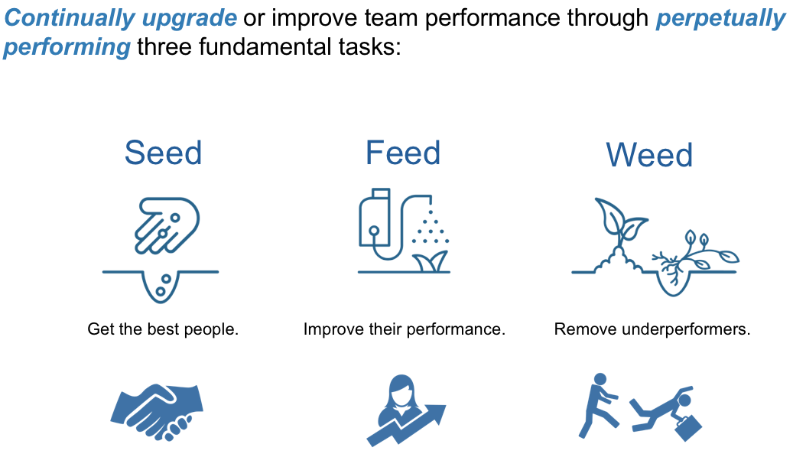 Continually upgrade or improve team performance through perpetually performing three fundamental tasks:

Seed

Get the best people.

Feed

Improve their performance.

Weed

Remove underperformers.